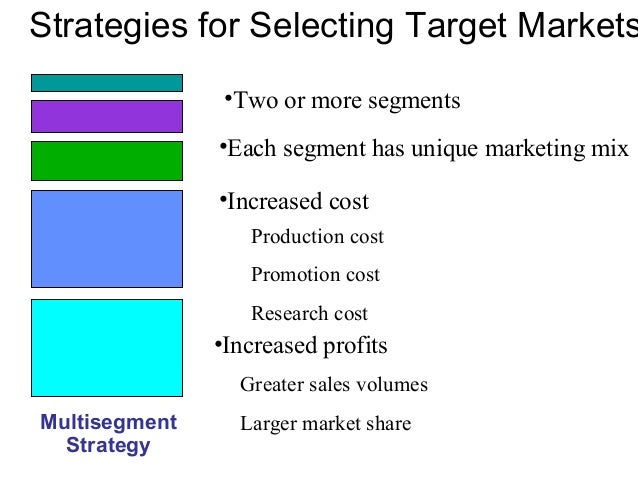 Strategies for Selecting Target Markets

•Two or more segments

•Each segment has unique marketing mix

•Increased cost

Production cost

Promotion cost

Research cost

•Increased profits

Greater sales volumes

Larger market share

Multisegment Strategy